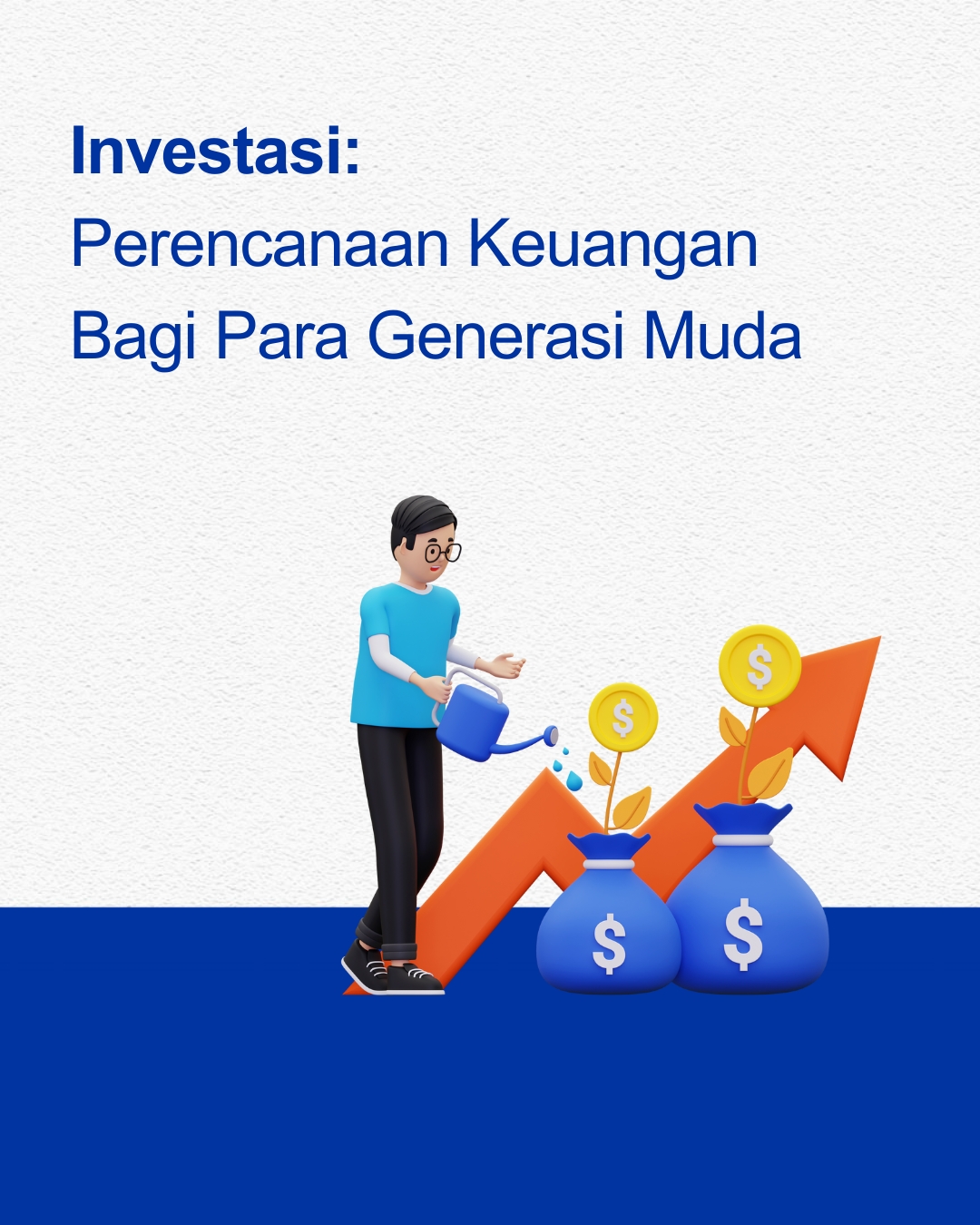 Investasi:
Perencanaan Keuangan Bagi Para Generasi Muda

$
$
$
$